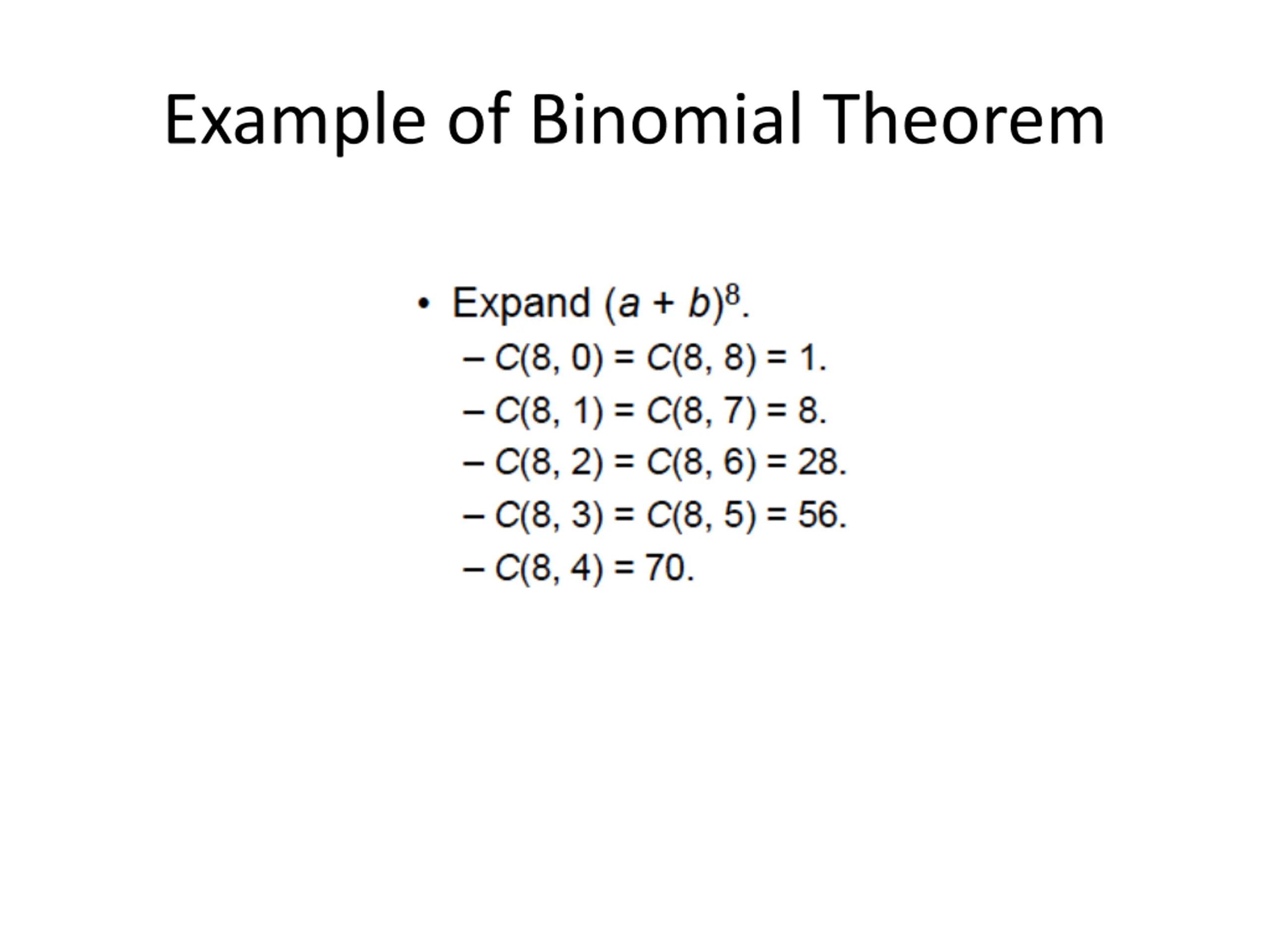 Example of Binomial Theorem

• Expand $(a + b)^8$.
– $C(8, 0) = C(8, 8) = 1$.
– $C(8, 1) = C(8, 7) = 8$.
– $C(8, 2) = C(8, 6) = 28$.
– $C(8, 3) = C(8, 5) = 56$.
– $C(8, 4) = 70$.